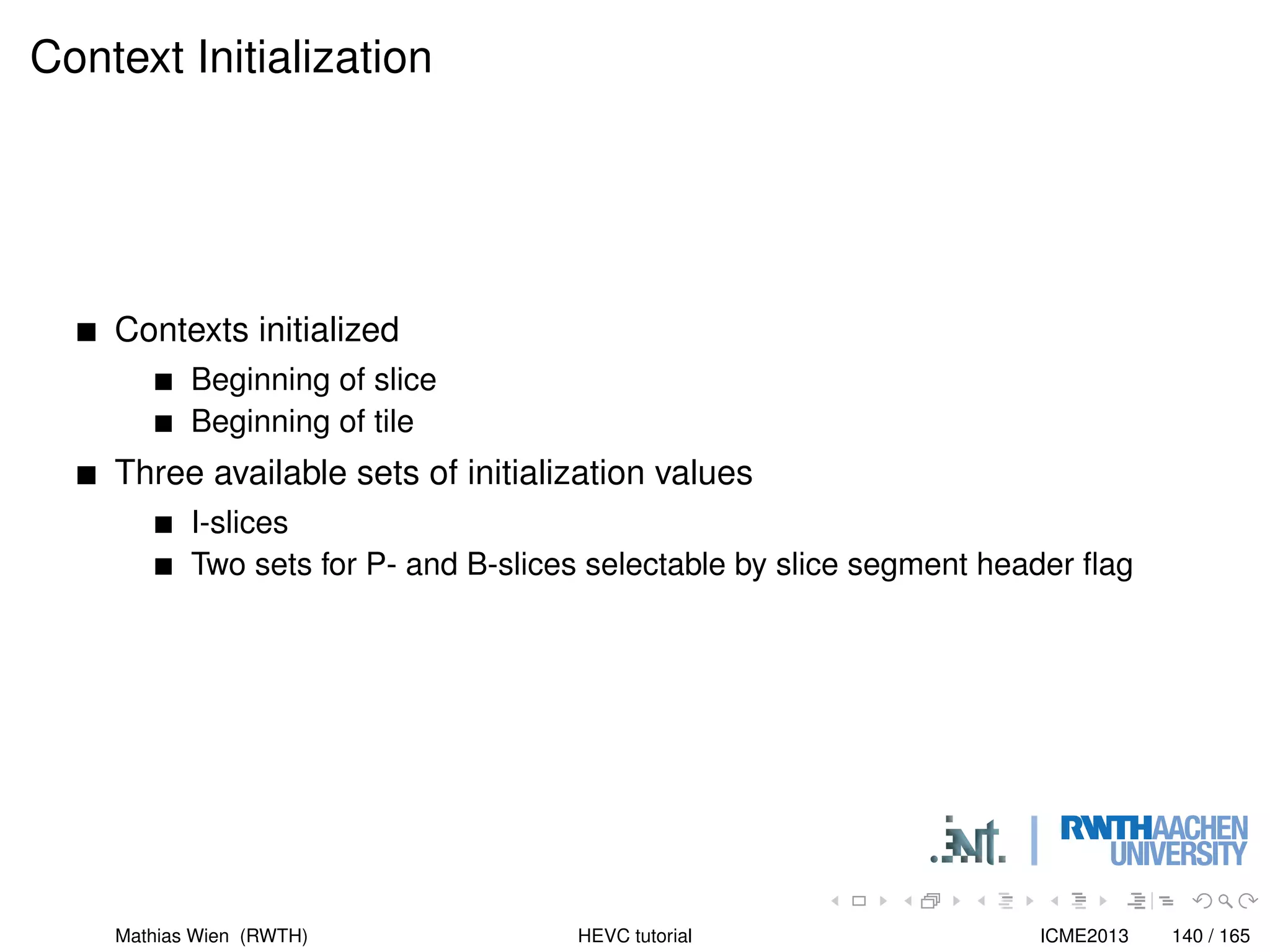 Context Initialization

■ Contexts initialized
 ■ Beginning of slice
 ■ Beginning of tile
■ Three available sets of initialization values
 ■ I-slices
 ■ Two sets for P- and B-slices selectable by slice segment header flag

.ient. | RWTHAACHEN UNIVERSITY

Mathias Wien (RWTH) HEVC tutorial ICME2013 140 / 165